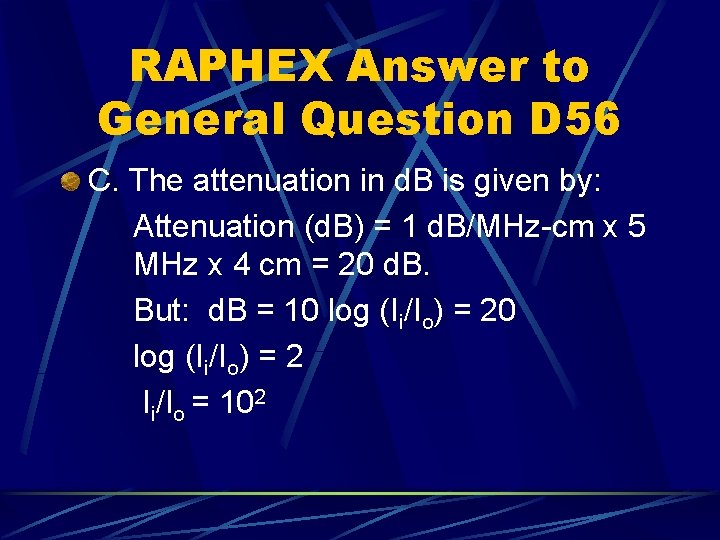 RAPHEX Answer to General Question D56

C. The attenuation in dB is given by:

Attenuation (dB) = 1 dB/MHz-cm x 5 MHz x 4 cm = 20 dB.

But: dB = 10 log ($I_i/I_o$) = 20

log ($I_i/I_o$) = 2

$I_i/I_o = 10^2$